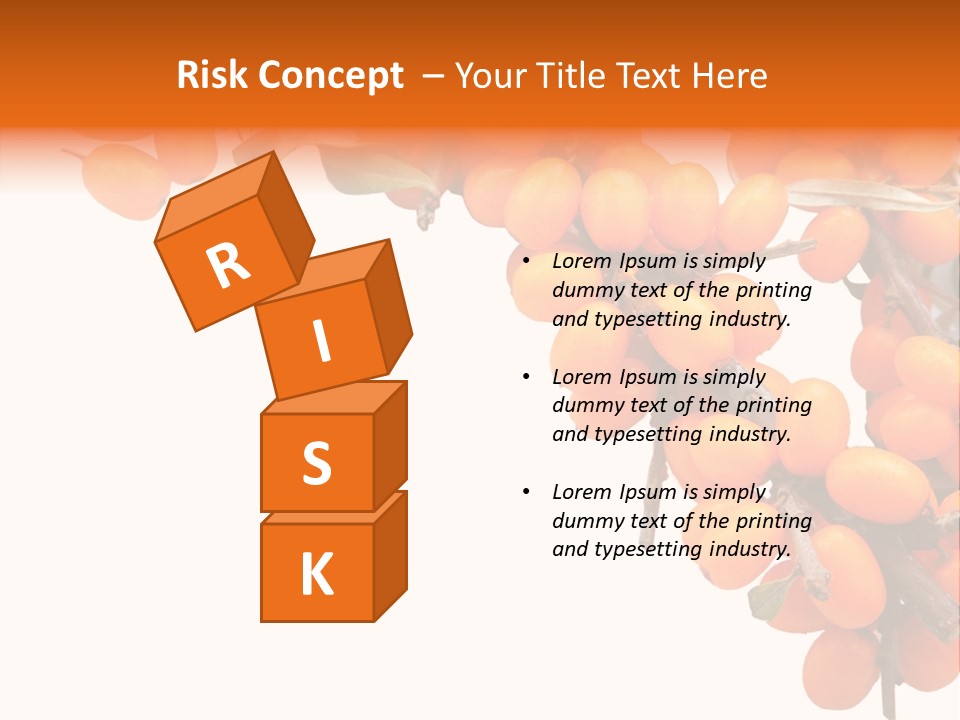 Risk Concept – Your Title Text Here

R
I
S
K

• Lorem Ipsum is simply dummy text of the printing and typesetting industry.

• Lorem Ipsum is simply dummy text of the printing and typesetting industry.

• Lorem Ipsum is simply dummy text of the printing and typesetting industry.